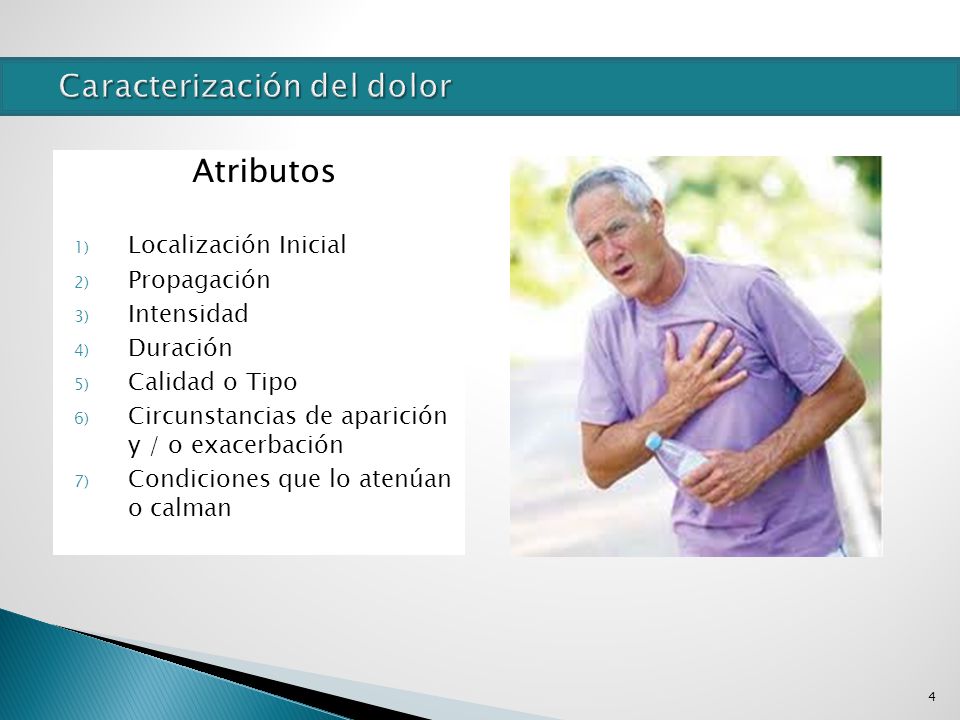 Caracterización del dolor

Atributos

1) Localización Inicial
2) Propagación
3) Intensidad
4) Duración
5) Calidad o Tipo
6) Circunstancias de aparición y / o exacerbación
7) Condiciones que lo atenúan o calman

4